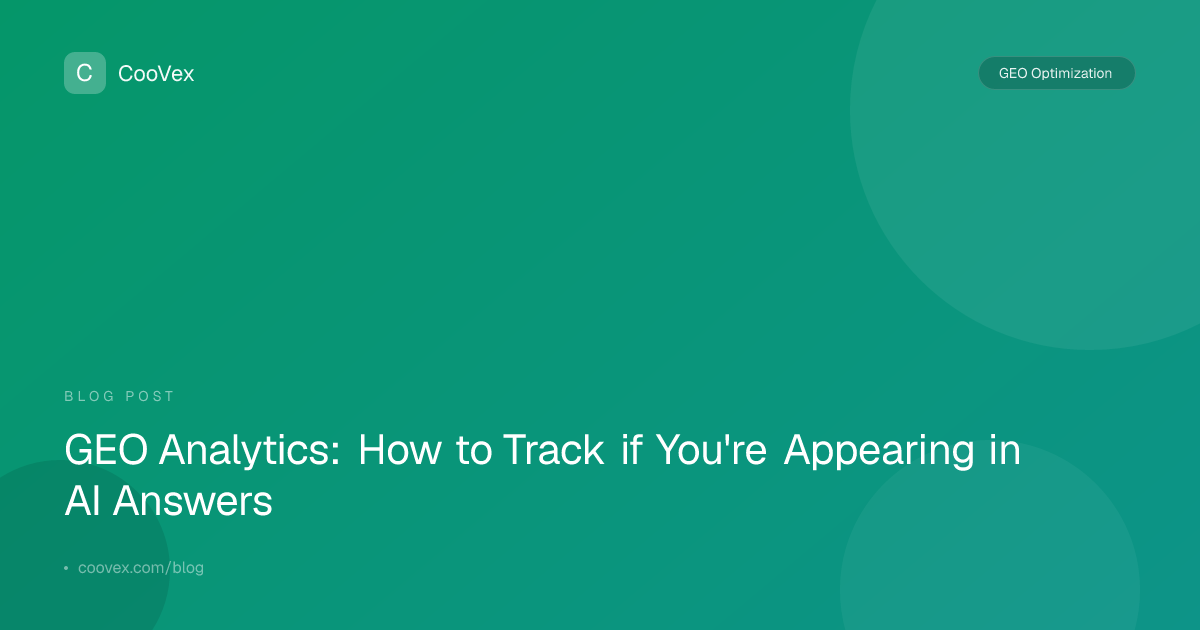 C CooVex

GEO Optimization

BLOG POST

GEO Analytics: How to Track if You're Appearing in AI Answers

• coovex.com/blog